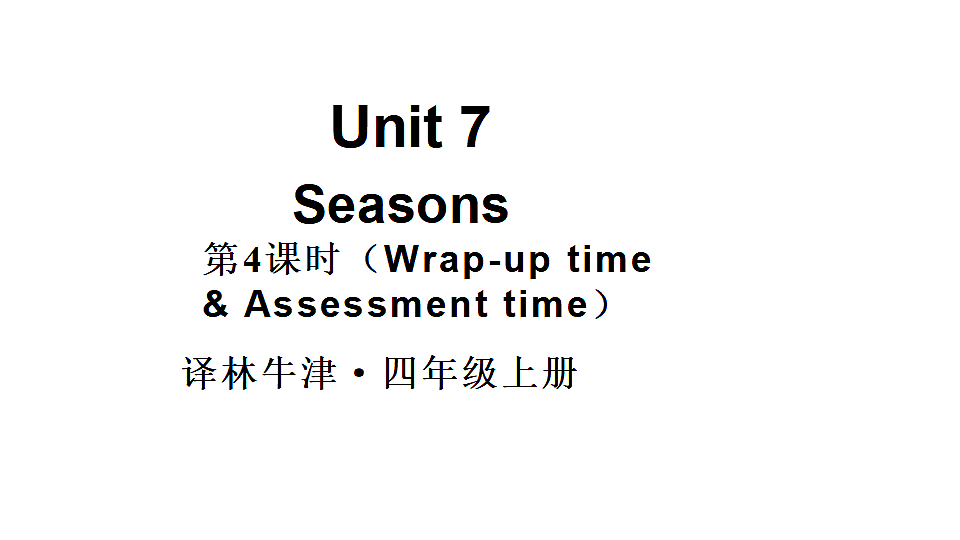 Unit 7
Seasons
第4课时（Wrap-up time & Assessment time）

译林牛津·四年级上册